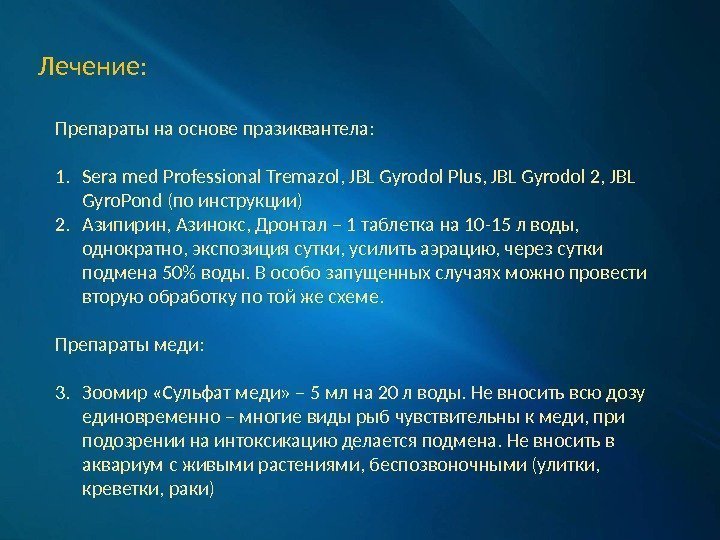 Лечение:

Препараты на основе празиквантела:

1. Sera med Professional Tremazol, JBL Gyrodol Plus, JBL Gyrodol 2, JBL GyroPond (по инструкции)
2. Азипирин, Азинокс, Дронтал – 1 таблетка на 10-15 л воды, однократно, экспозиция сутки, усилить аэрацию, через сутки подмена 50% воды. В особо запущенных случаях можно провести вторую обработку по той же схеме.

Препараты меди:

3. Зоомир «Сульфат меди» – 5 мл на 20 л воды. Не вносить всю дозу единовременно – многие виды рыб чувствительны к меди, при подозрении на интоксикацию делается подмена. Не вносить в аквариум с живыми растениями, беспозвоночными (улитки, креветки, раки)